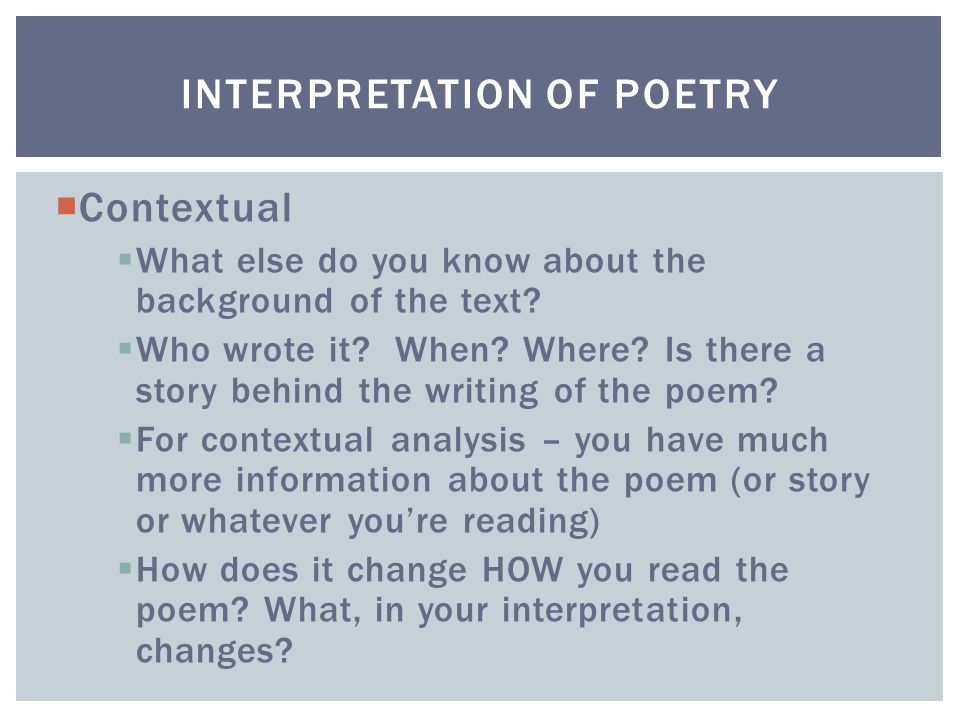 INTERPRETATION OF POETRY

Contextual

What else do you know about the background of the text?

Who wrote it?  When? Where? Is there a story behind the writing of the poem?

For contextual analysis – you have much more information about the poem (or story or whatever you're reading)

How does it change HOW you read the poem? What, in your interpretation, changes?